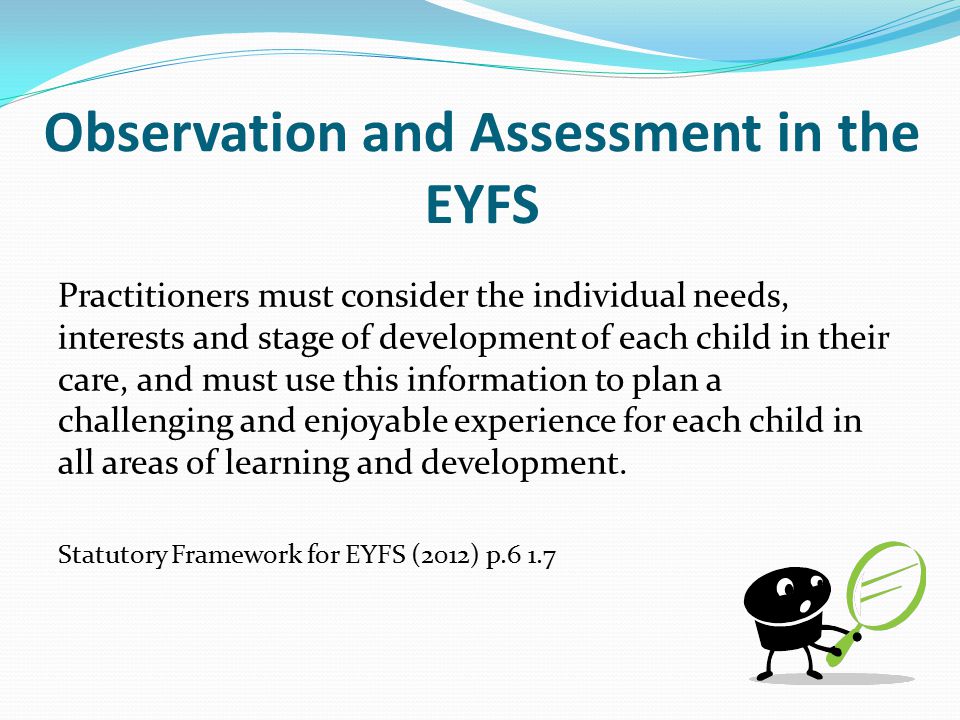 Observation and Assessment in the EYFS

Practitioners must consider the individual needs, interests and stage of development of each child in their care, and must use this information to plan a challenging and enjoyable experience for each child in all areas of learning and development.

Statutory Framework for EYFS (2012) p.6 1.7